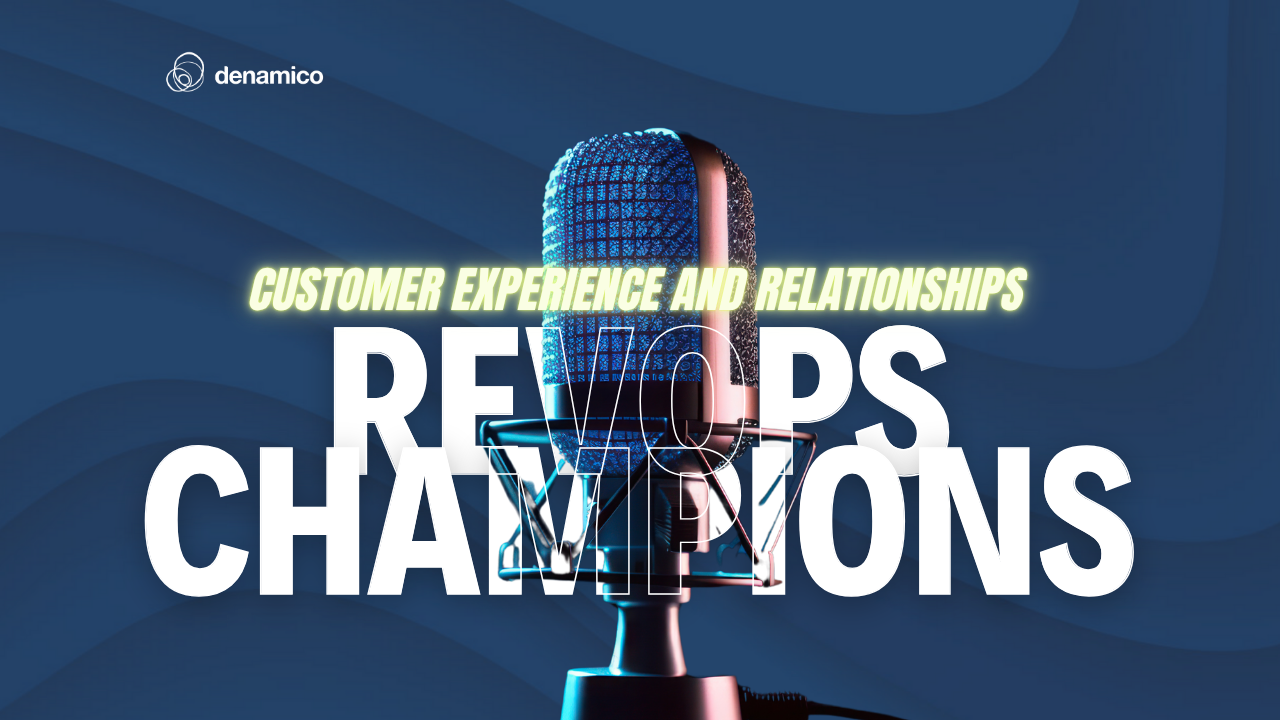 denamico

CUSTOMER EXPERIENCE AND RELATIONSHIPS

REVOPS CHAMPIONS